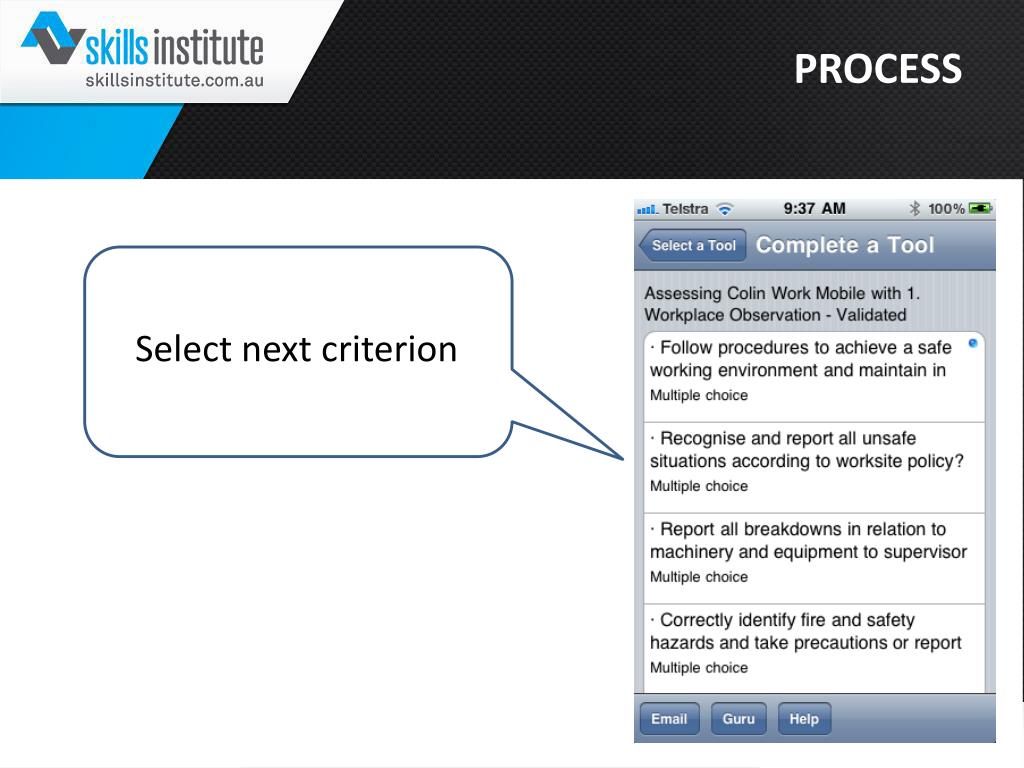 skills institute
skillsinstitute.com.au

PROCESS

Select next criterion

Telstra 9:37 AM 100%

Select a Tool Complete a Tool

Assessing Colin Work Mobile with 1. Workplace Observation - Validated

· Follow procedures to achieve a safe working environment and maintain in
Multiple choice

· Recognise and report all unsafe situations according to worksite policy?
Multiple choice

· Report all breakdowns in relation to machinery and equipment to supervisor
Multiple choice

· Correctly identify fire and safety hazards and take precautions or report
Multiple choice

Email Guru Help